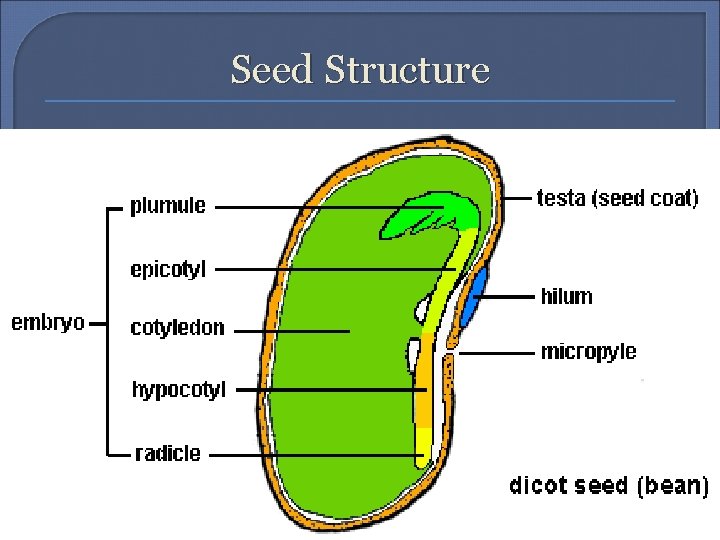 Seed Structure

embryo

plumule

epicotyl

cotyledon

hypocotyl

radicle

testa (seed coat)

hilum

micropyle

dicot seed (bean)